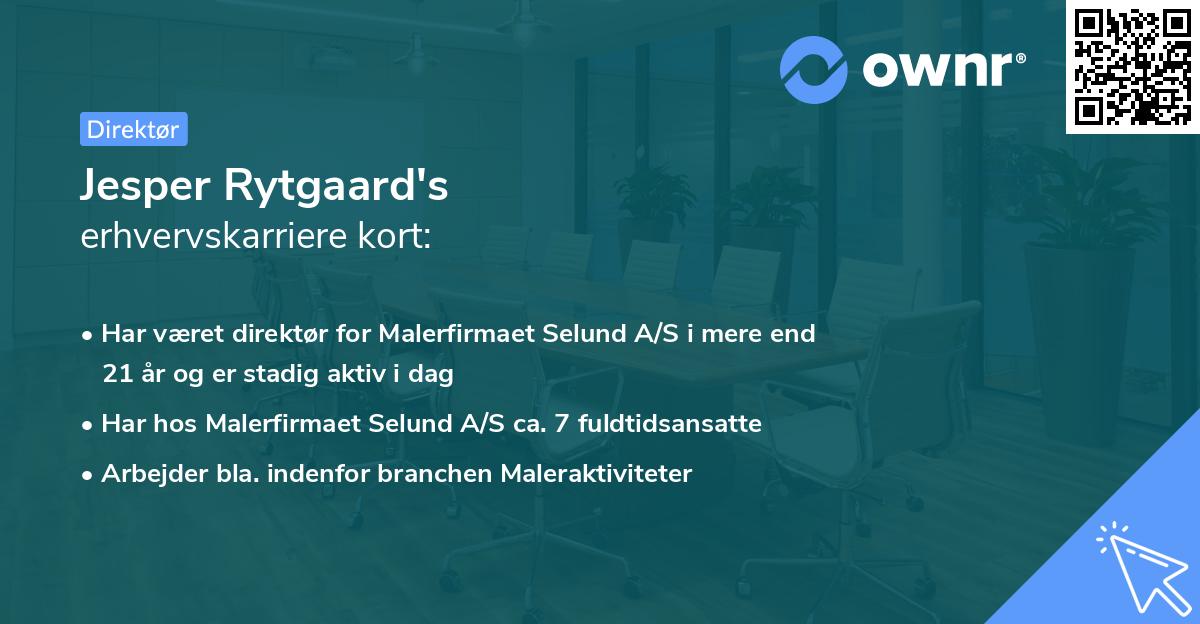 ownr®

Direktør

Jesper Rytgaard's
erhvervskarriere kort:

• Har været direktør for Malerfirmaet Selund A/S i mere end 21 år og er stadig aktiv i dag
• Har hos Malerfirmaet Selund A/S ca. 7 fuldtidsansatte
• Arbejder bla. indenfor branchen Maleraktiviteter